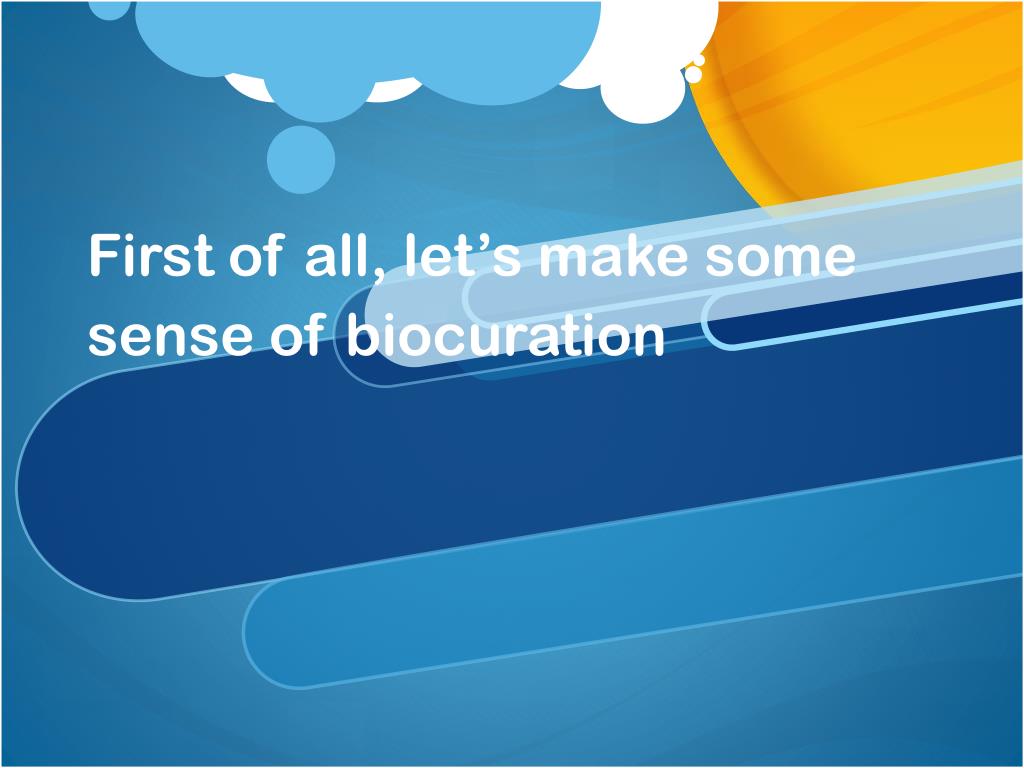 First of all, let’s make some sense of biocuration